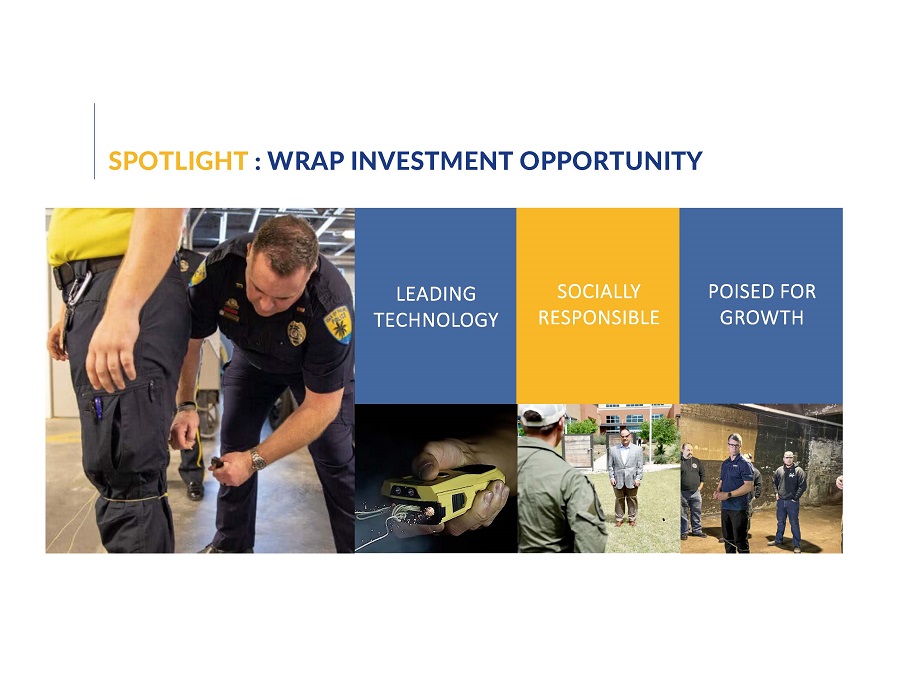 SPOTLIGHT : WRAP INVESTMENT OPPORTUNITY

LEADING TECHNOLOGY

SOCIALLY RESPONSIBLE

POISED FOR GROWTH